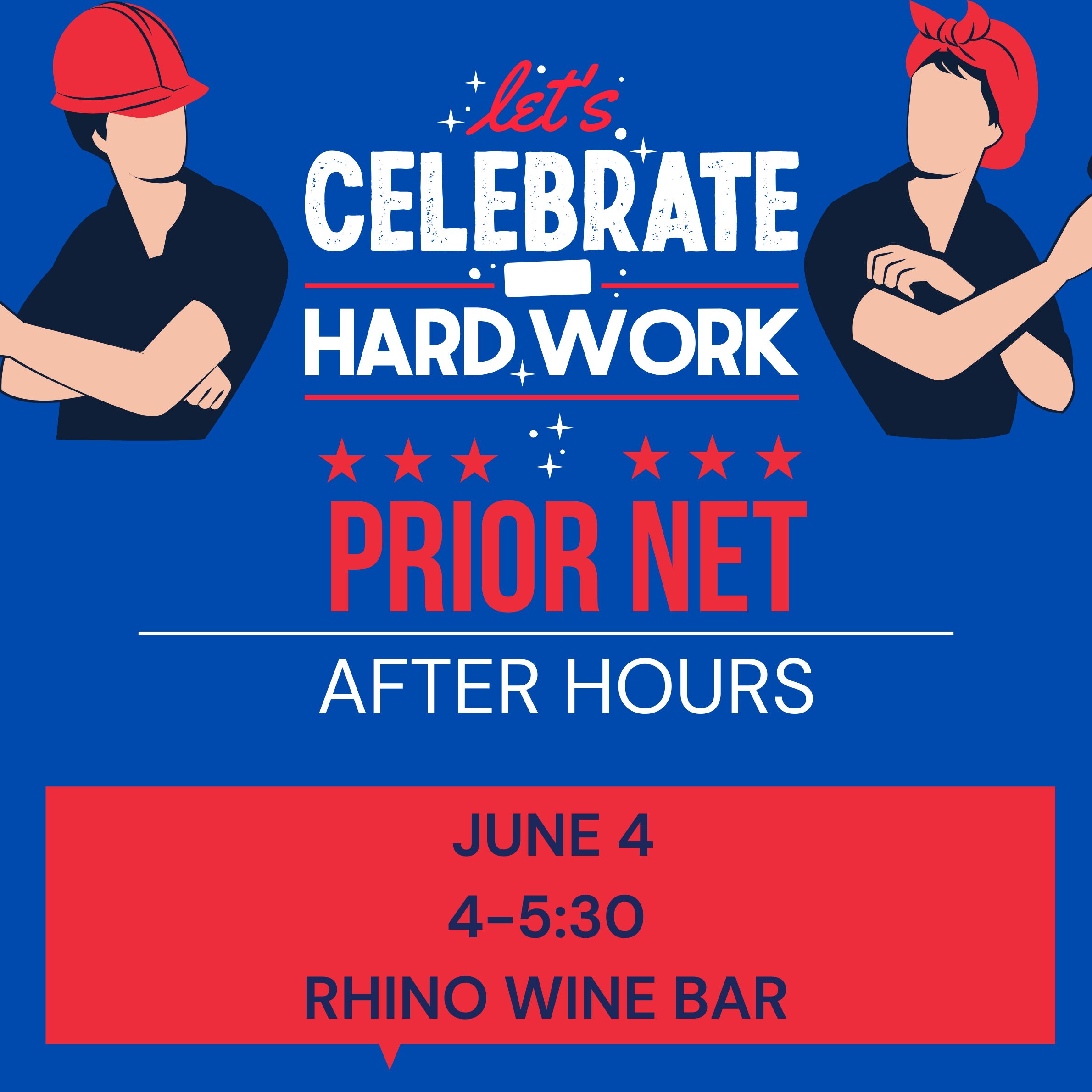 let's
CELEBRATE
HARD WORK

PRIOR NET
AFTER HOURS

JUNE 4
4-5:30
RHINO WINE BAR